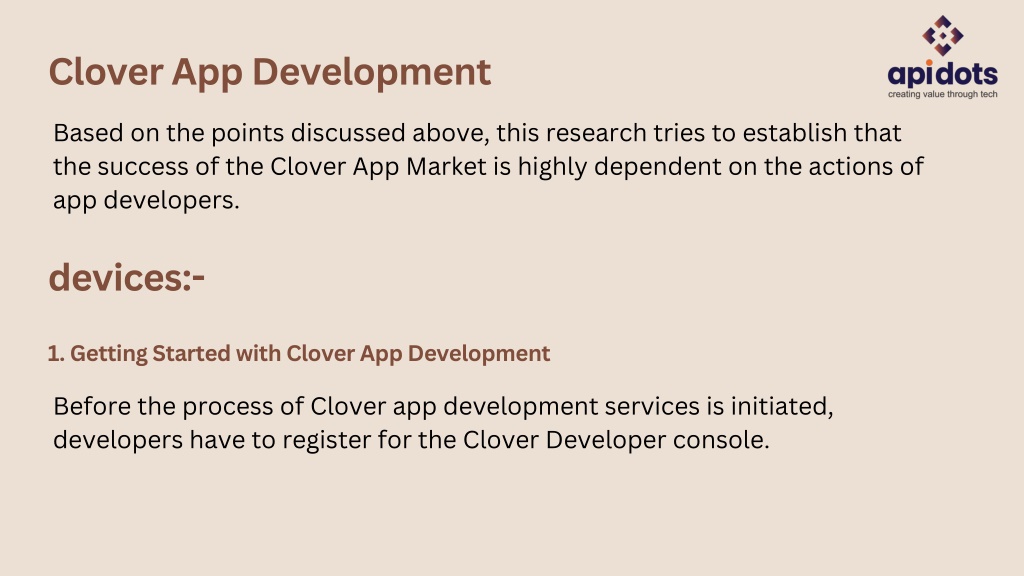 Clover App Development

apidots
creating value through tech

Based on the points discussed above, this research tries to establish that the success of the Clover App Market is highly dependent on the actions of app developers.

devices:-

1. Getting Started with Clover App Development

Before the process of Clover app development services is initiated, developers have to register for the Clover Developer console.